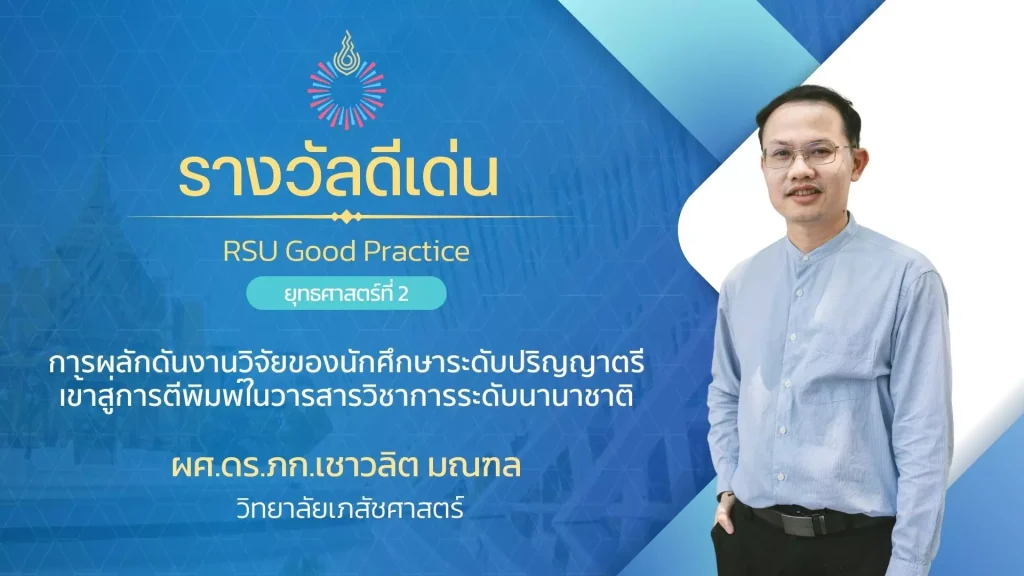 รางวัลดีเด่น

RSU Good Practice

ยุทธศาสตร์ที่ 2

การผลักดันงานวิจัยของนักศึกษาระดับปริญญาตรี เข้าสู่การตีพิมพ์ในวารสารวิชาการระดับนานาชาติ

ผศ.ดร.ภก.เชาวลิต มณฑล

วิทยาลัยเภสัชศาสตร์